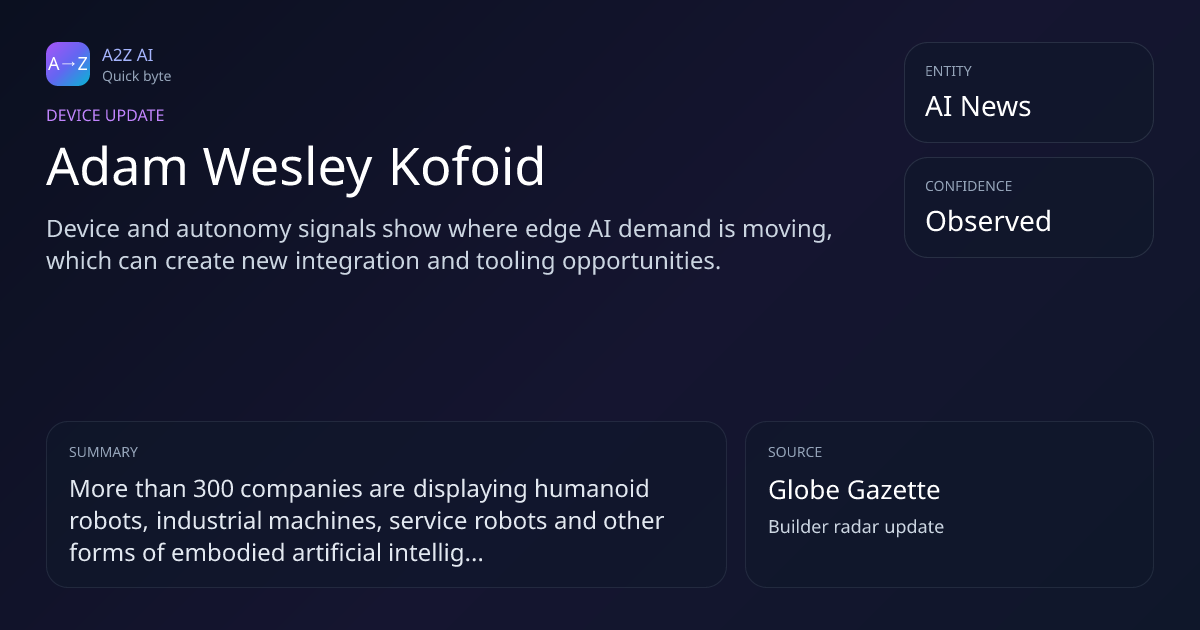 A→Z
A2Z AI
Quick byte

DEVICE UPDATE

Adam Wesley Kofoid

Device and autonomy signals show where edge AI demand is moving, which can create new integration and tooling opportunities.

ENTITY
AI News

CONFIDENCE
Observed

SUMMARY
More than 300 companies are displaying humanoid robots, industrial machines, service robots and other forms of embodied artificial intellig...

SOURCE
Globe Gazette
Builder radar update